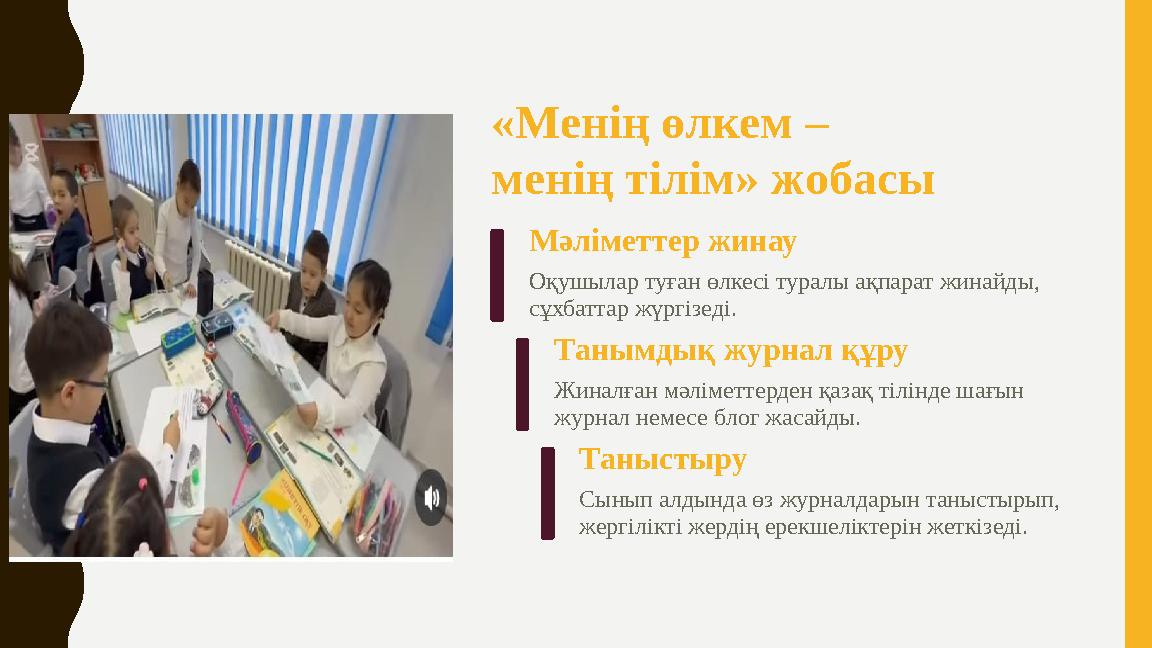 «Менің өлкем – менің тілім» жобасы

Мәліметтер жинау

Оқушылар туған өлкесі туралы ақпарат жинайды, сұхбаттар жүргізеді.

Танымдық журнал құру

Жиналған мәліметтерден қазақ тілінде шағын журнал немесе блог жасайды.

Таныстыру

Сынып алдында өз журналдарын таныстырып, жергілікті жердің ерекшеліктерін жеткізеді.